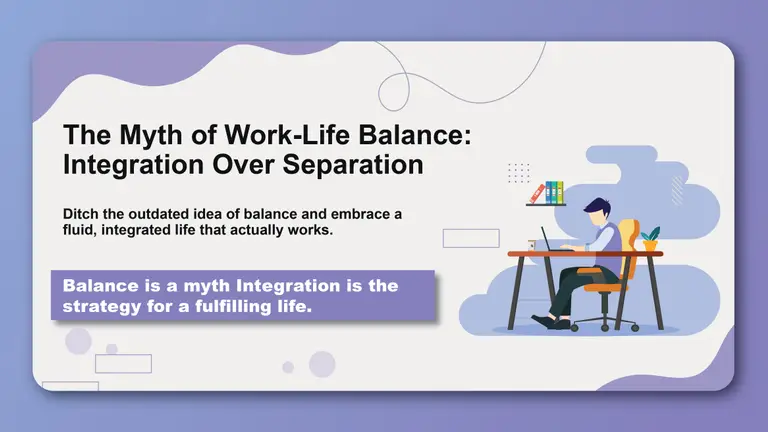 The Myth of Work-Life Balance: Integration Over Separation

Ditch the outdated idea of balance and embrace a fluid, integrated life that actually works.

Balance is a myth Integration is the strategy for a fulfilling life.